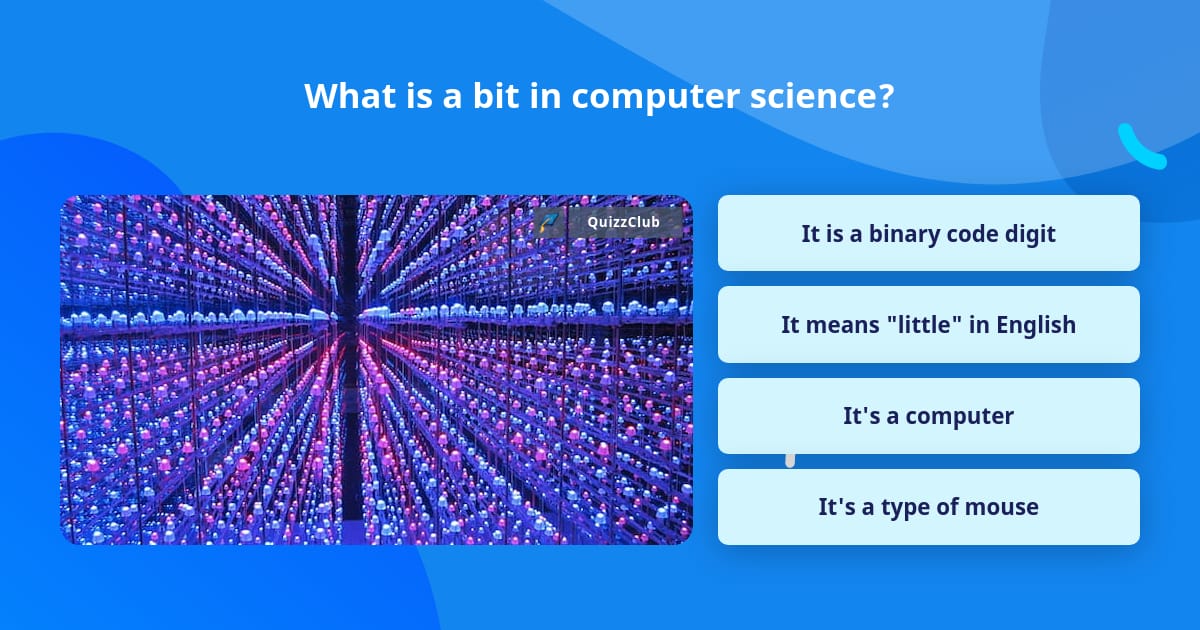 What is a bit in computer science?

QuizzClub

It is a binary code digit

It means "little" in English

It's a computer

It's a type of mouse